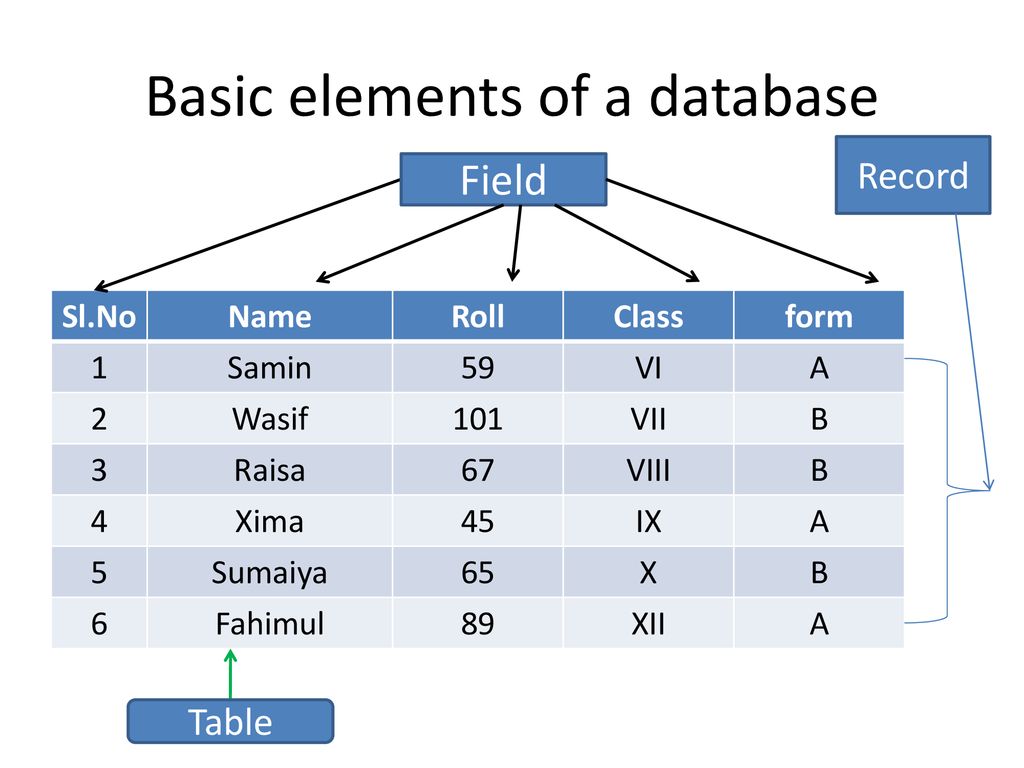 Basic elements of a database

Field

Record

| Sl.No | Name | Roll | Class | form |
|---|---|---|---|---|
| 1 | Samin | 59 | VI | A |
| 2 | Wasif | 101 | VII | B |
| 3 | Raisa | 67 | VIII | B |
| 4 | Xima | 45 | IX | A |
| 5 | Sumaiya | 65 | X | B |
| 6 | Fahimul | 89 | XII | A |

Table